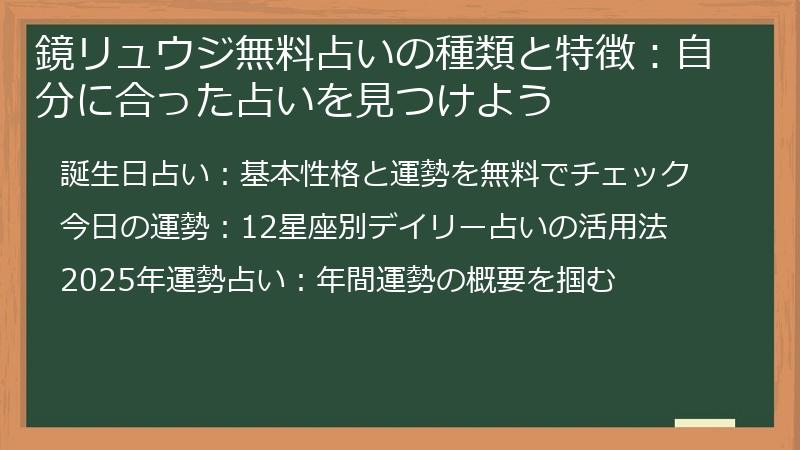 鏡リュウジ無料占いの種類と特徴：自分に合った占いを見つけよう

誕生日占い：基本性格と運勢を無料でチェック

今日の運勢：12星座別デイリー占いの活用法

2025年運勢占い：年間運勢の概要を掴む